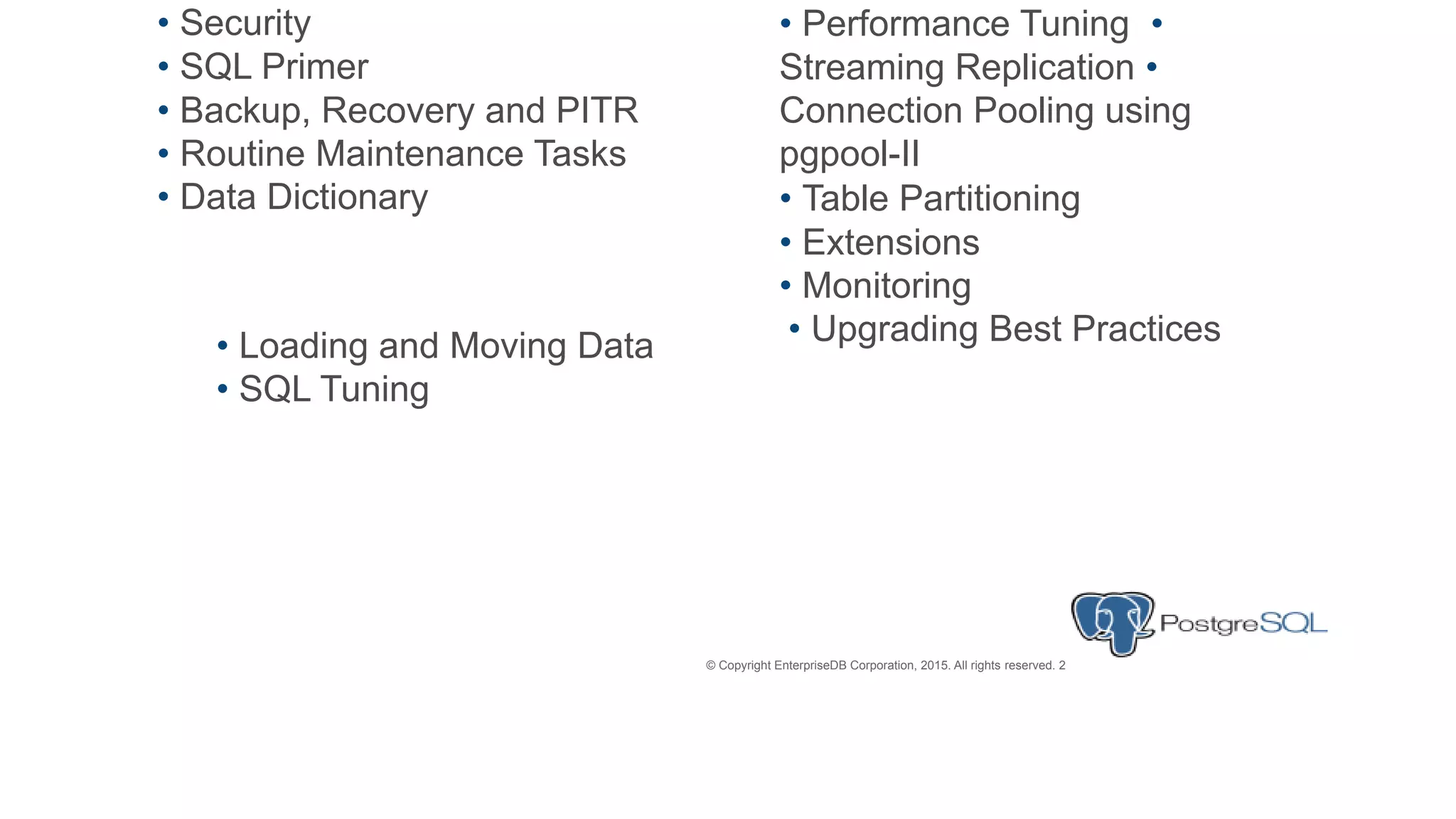 • Security
• SQL Primer
• Backup, Recovery and PITR
• Routine Maintenance Tasks
• Data Dictionary

• Loading and Moving Data
• SQL Tuning

• Performance Tuning •
Streaming Replication •
Connection Pooling using pgpool-II
• Table Partitioning
• Extensions
• Monitoring
• Upgrading Best Practices

PostgreSQL

© Copyright EnterpriseDB Corporation, 2015. All rights reserved. 2